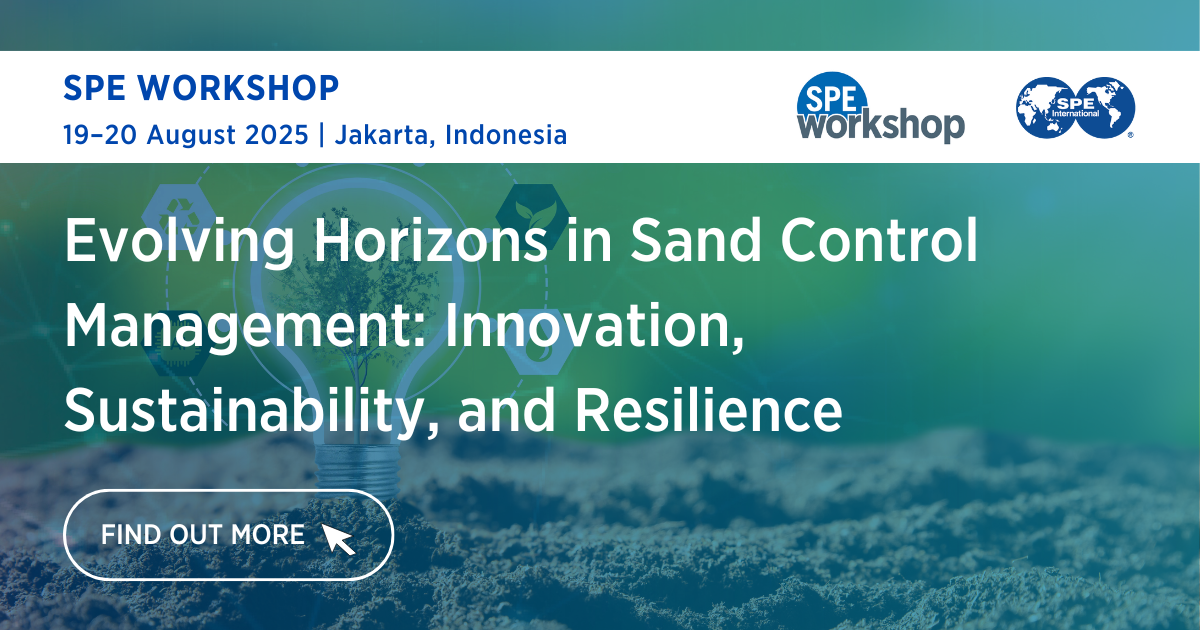 SPE WORKSHOP
19–20 August 2025 | Jakarta, Indonesia

SPE workshop

SPE International

Evolving Horizons in Sand Control Management: Innovation, Sustainability, and Resilience

FIND OUT MORE